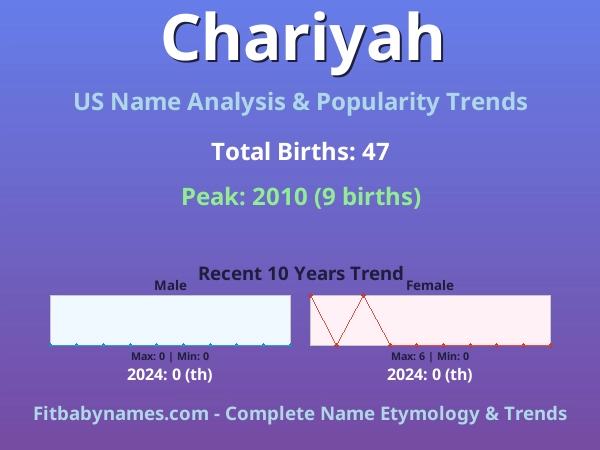 Chariyah

US Name Analysis & Popularity Trends

Total Births: 47

Peak: 2010 (9 births)

Recent 10 Years Trend

Male

Max: 0 | Min: 0

2024: 0 (th)

Female

Max: 6 | Min: 0

2024: 0 (th)

Fitbabynames.com - Complete Name Etymology & Trends